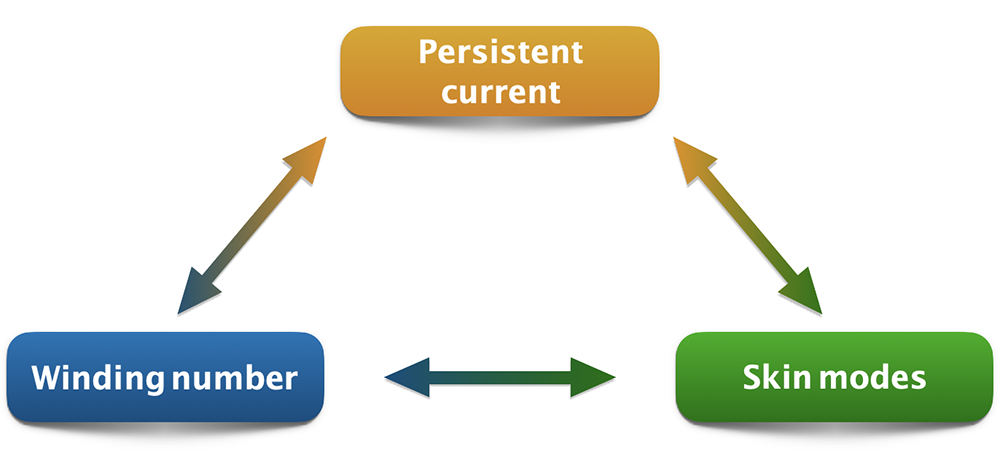 Persistent current

Winding number

Skin modes